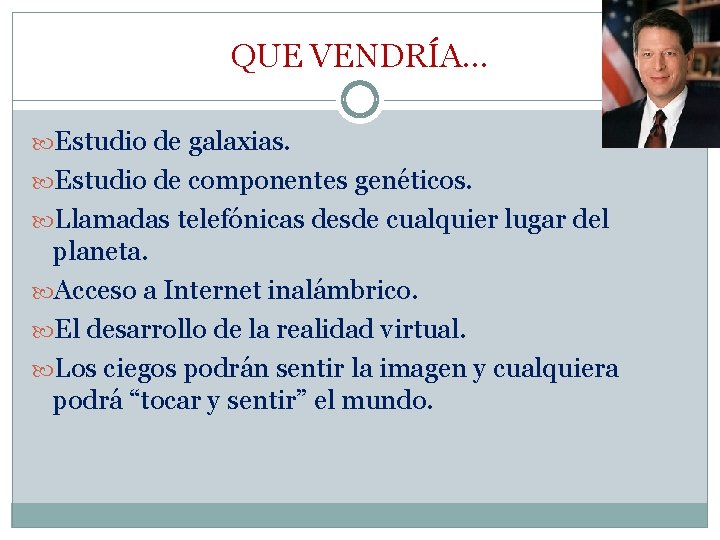 QUE VENDRÍA…

Estudio de galaxias.

Estudio de componentes genéticos.

Llamadas telefónicas desde cualquier lugar del planeta.

Acceso a Internet inalámbrico.

El desarrollo de la realidad virtual.

Los ciegos podrán sentir la imagen y cualquiera podrá “tocar y sentir” el mundo.